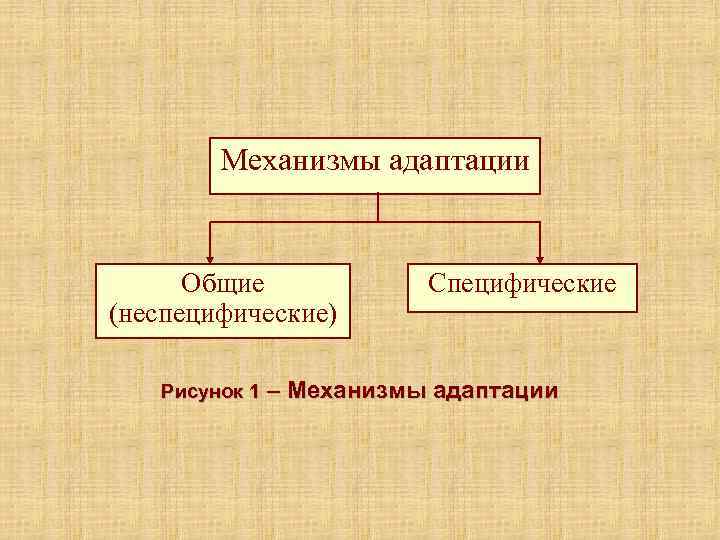 Механизмы адаптации

Общие (неспецифические)

Специфические

Рисунок 1 – Механизмы адаптации